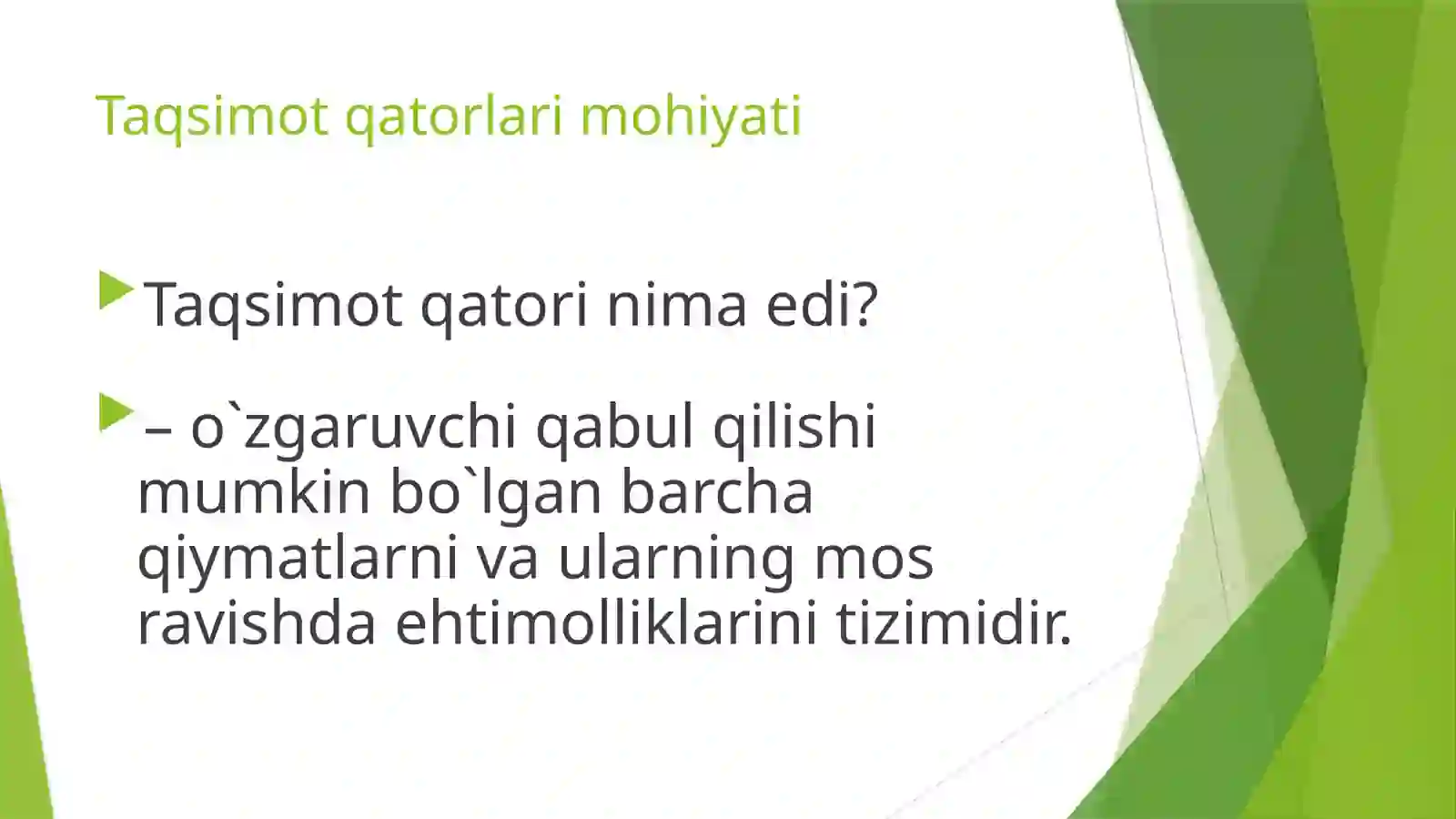 Taqsimot qatorlari mohiyati

Taqsimot qatori nima edi?

– o`zgaruvchi qabul qilishi mumkin bo`lgan barcha qiymatlarni va ularning mos ravishda ehtimolliklarini tizimidir.